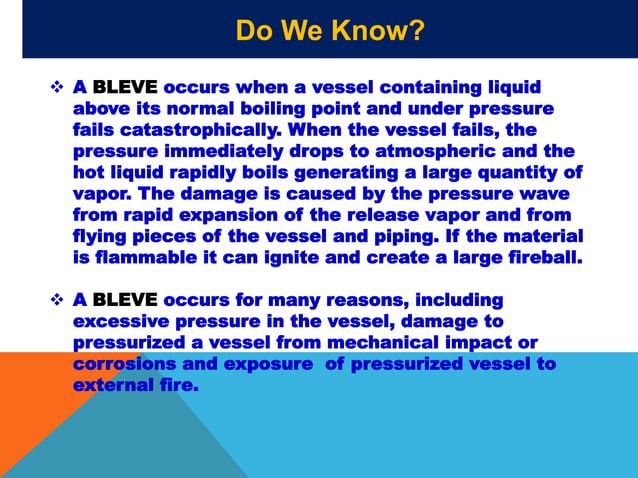 Do We Know?

❖ A BLEVE occurs when a vessel containing liquid above its normal boiling point and under pressure fails catastrophically. When the vessel fails, the pressure immediately drops to atmospheric and the hot liquid rapidly boils generating a large quantity of vapor. The damage is caused by the pressure wave from rapid expansion of the release vapor and from flying pieces of the vessel and piping. If the material is flammable it can ignite and create a large fireball.

❖ A BLEVE occurs for many reasons, including excessive pressure in the vessel, damage to pressurized a vessel from mechanical impact or corrosions and exposure of pressurized vessel to external fire.